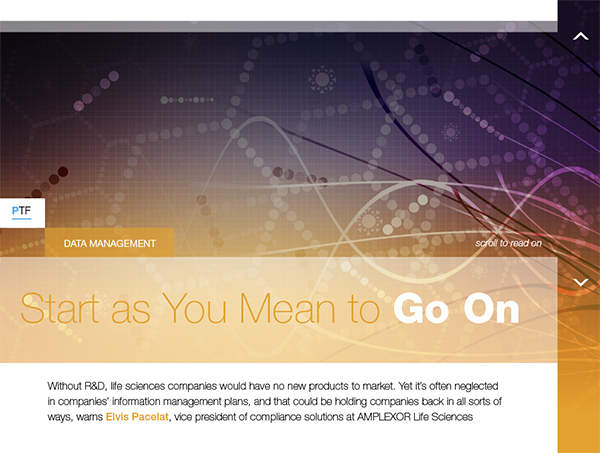 PTF

DATA MANAGEMENT

scroll to read on

Start as You Mean to Go On

Without R&D, life sciences companies would have no new products to market. Yet it's often neglected in companies' information management plans, and that could be holding companies back in all sorts of ways, warns Elvis Pacelat, vice president of compliance solutions at AMPLEXOR Life Sciences